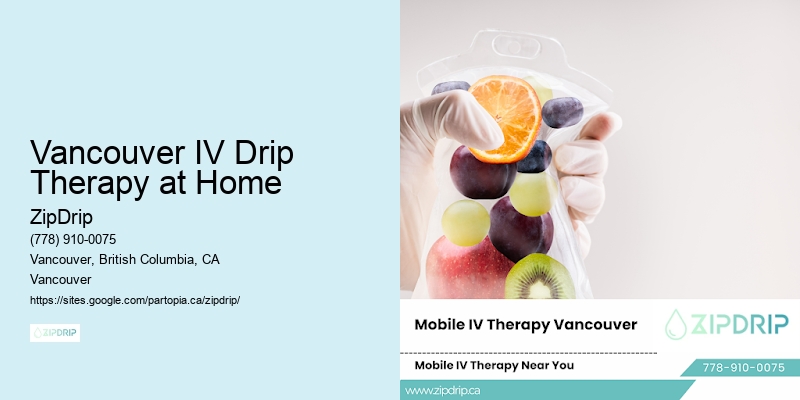 Vancouver IV Drip Therapy at Home

ZipDrip

(778) 910-0075

Vancouver, British Columbia, CA

Vancouver

https://sites.google.com/partopia.ca/zipdrip/

ZIPDRIP

Mobile IV Therapy Vancouver

ZIPDRIP

Mobile IV Therapy Near You

778-910-0075

www.zipdrip.ca